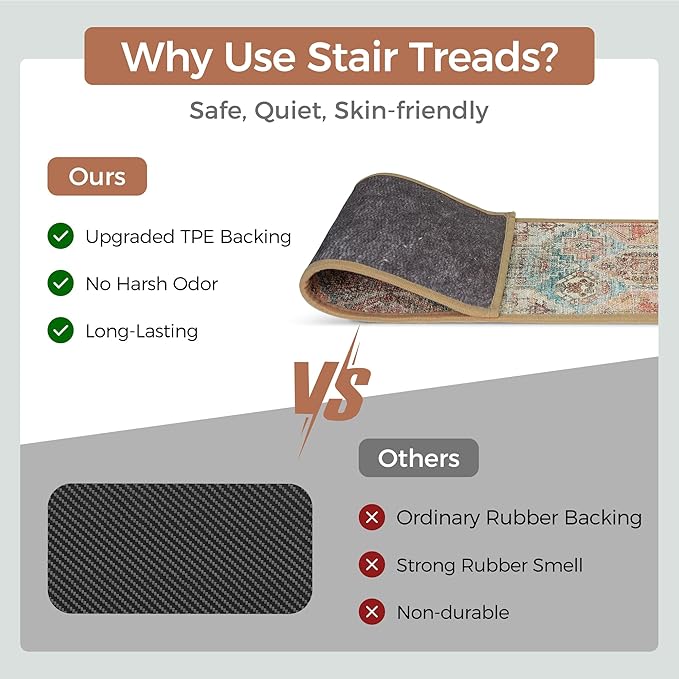 Why Use Stair Treads?

Safe, Quiet, Skin-friendly

Ours

Upgraded TPE Backing

No Harsh Odor

Long-Lasting

VS

Others

Ordinary Rubber Backing

Strong Rubber Smell

Non-durable